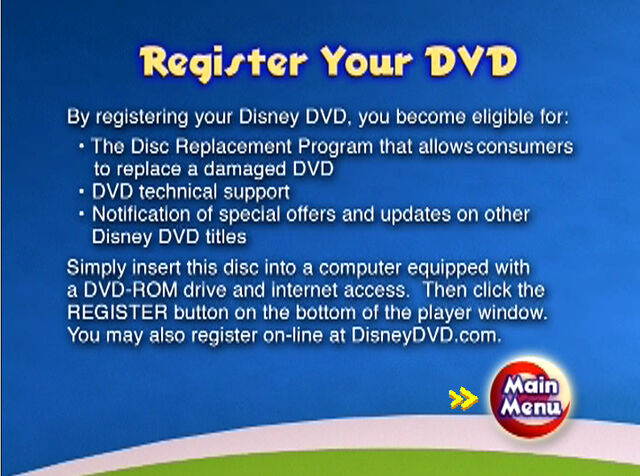 Register Your DVD

By registering your Disney DVD, you become eligible for:
• The Disc Replacement Program that allows consumers to replace a damaged DVD
• DVD technical support
• Notification of special offers and updates on other Disney DVD titles

Simply insert this disc into a computer equipped with a DVD-ROM drive and internet access. Then click the REGISTER button on the bottom of the player window. You may also register on-line at DisneyDVD.com.

Main Menu